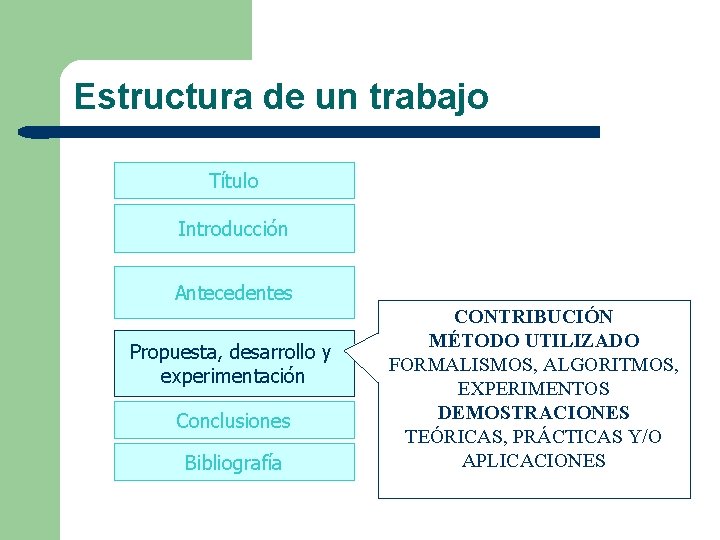 Estructura de un trabajo

Título

Introducción

Antecedentes

Propuesta, desarrollo y experimentación

Conclusiones

Bibliografía

CONTRIBUCIÓN
MÉTODO UTILIZADO
FORMALISMOS, ALGORITMOS, EXPERIMENTOS
DEMOSTRACIONES
TEÓRICAS, PRÁCTICAS Y/O APLICACIONES